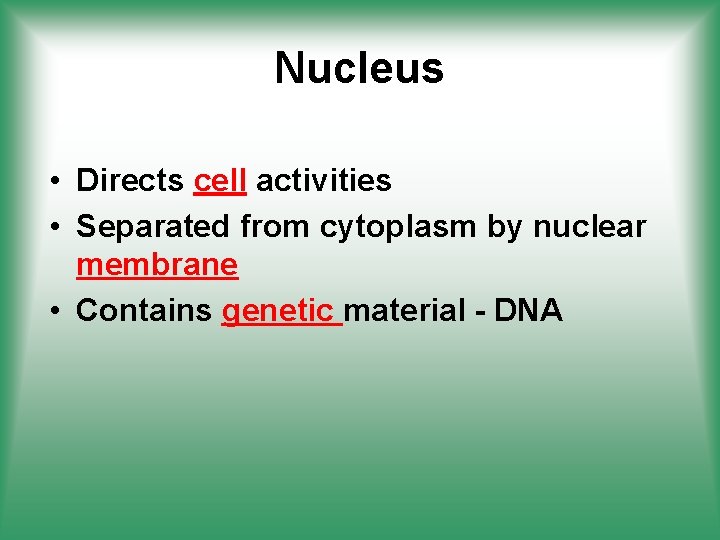 Nucleus

• Directs cell activities
• Separated from cytoplasm by nuclear membrane
• Contains genetic material - DNA